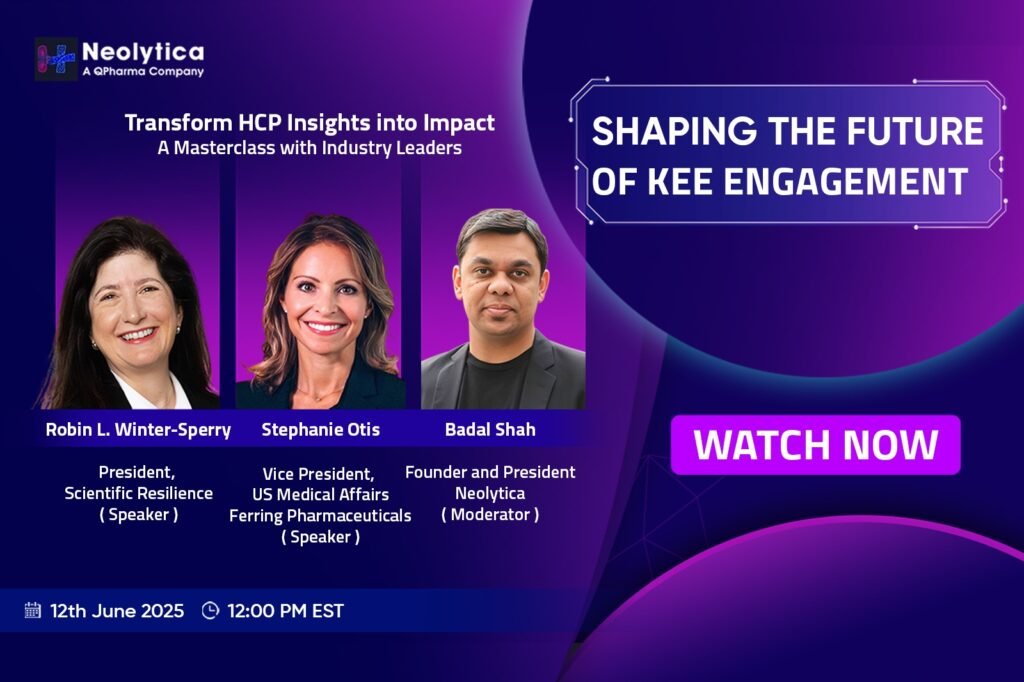 Neolytica
A QPharma Company

Transform HCP Insights into Impact
A Masterclass with Industry Leaders

SHAPING THE FUTURE OF KEE ENGAGEMENT

Robin L. Winter-Sperry
President,
Scientific Resilience
( Speaker )

Stephanie Otis
Vice President,
US Medical Affairs
Ferring Pharmaceuticals
( Speaker )

Badal Shah
Founder and President
Neolytica
( Moderator )

WATCH NOW

12th June 2025 12:00 PM EST